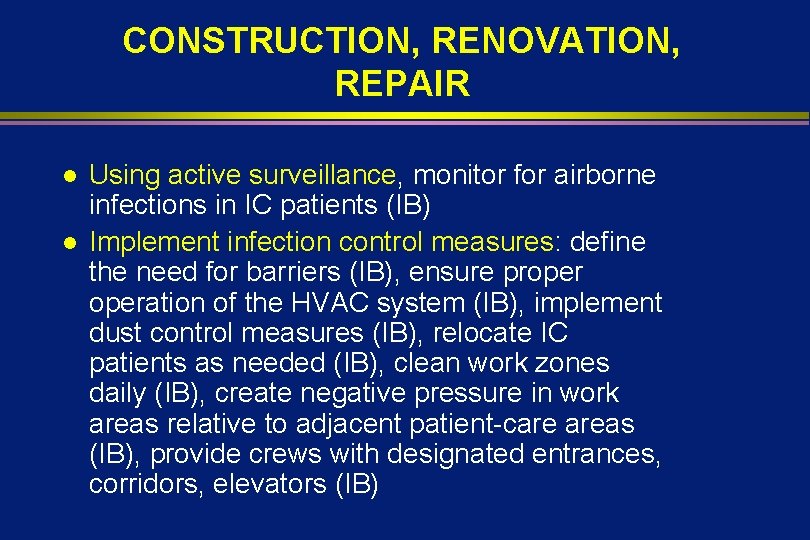 CONSTRUCTION, RENOVATION, REPAIR

- Using active surveillance, monitor for airborne infections in IC patients (IB)
- Implement infection control measures: define the need for barriers (IB), ensure proper operation of the HVAC system (IB), implement dust control measures (IB), relocate IC patients as needed (IB), clean work zones daily (IB), create negative pressure in work areas relative to adjacent patient-care areas (IB), provide crews with designated entrances, corridors, elevators (IB)